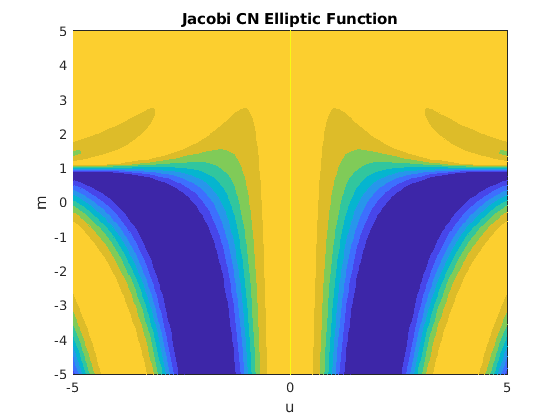 Jacobi CN Elliptic Function

5
4
3
2
1
0
-1
-2
-3
-4
-5

m

-5
0
5

u